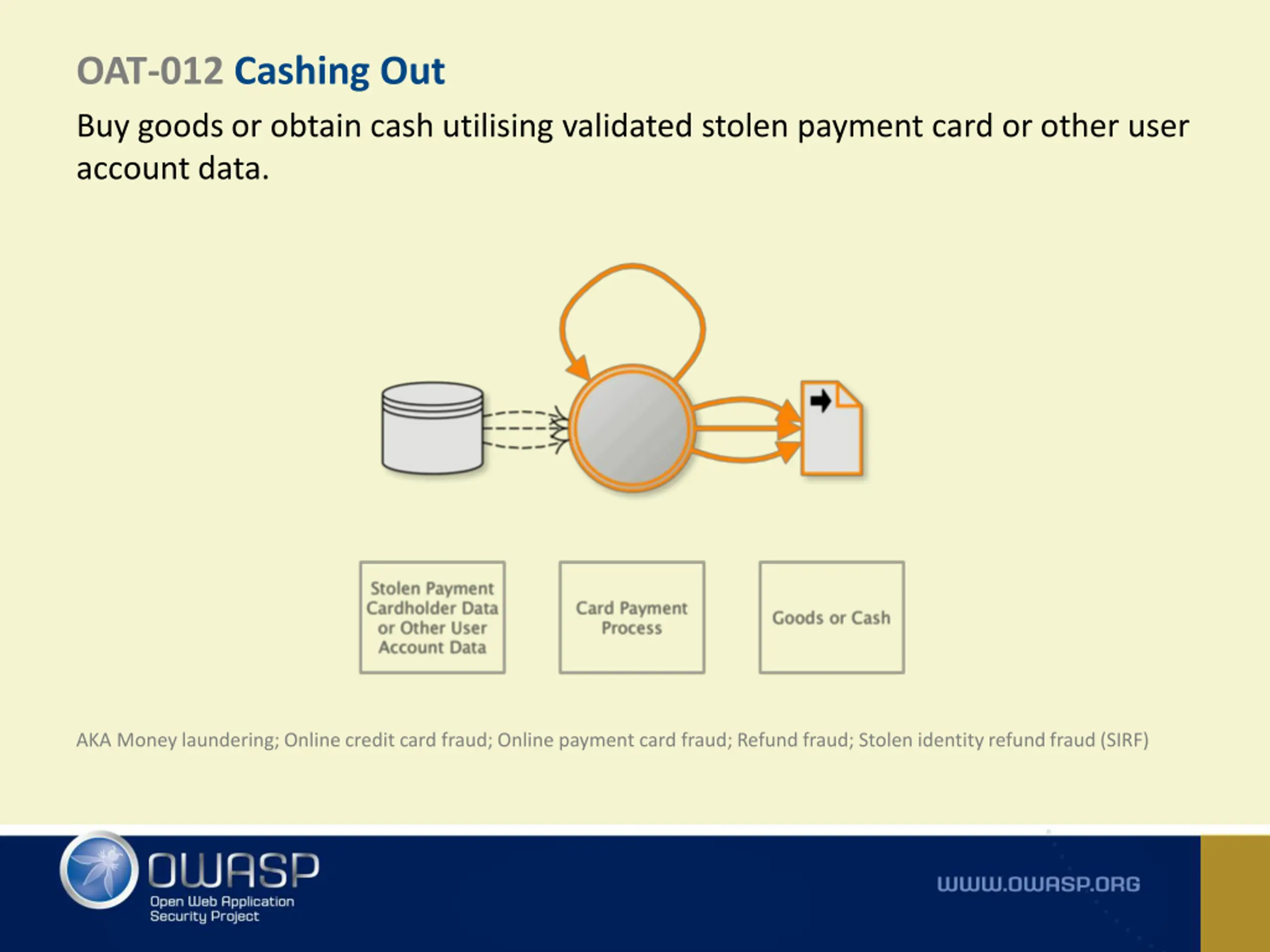 OAT-012 Cashing Out

Buy goods or obtain cash utilising validated stolen payment card or other user account data.

Stolen Payment Cardholder Data or Other User Account Data

Card Payment Process

Goods or Cash

AKA Money laundering; Online credit card fraud; Online payment card fraud; Refund fraud; Stolen identity refund fraud (SIRF)

OWASP
Open Web Application Security Project

WWW.OWASP.ORG